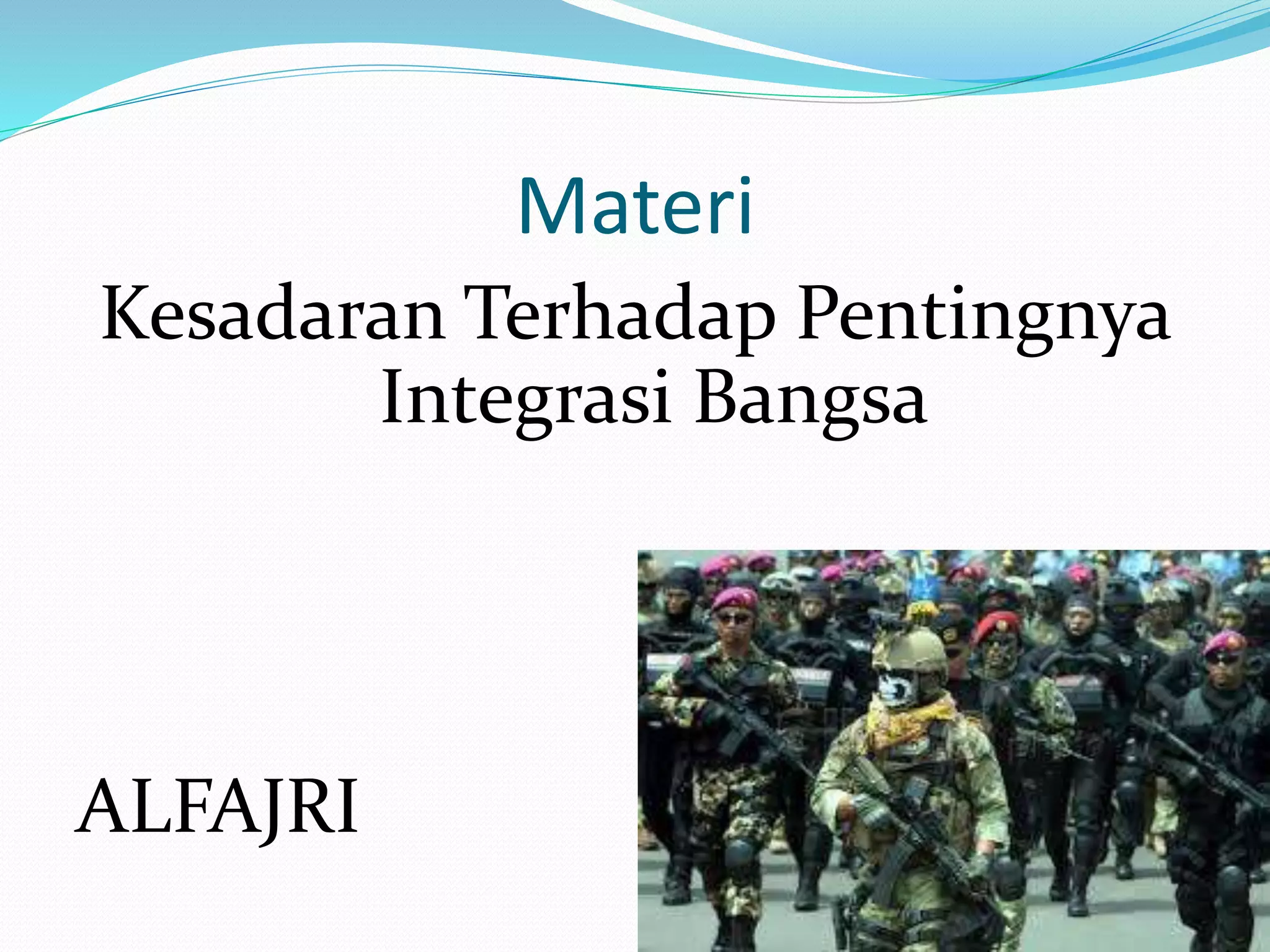 Materi

Kesadaran Terhadap Pentingnya Integrasi Bangsa

ALFAJRI